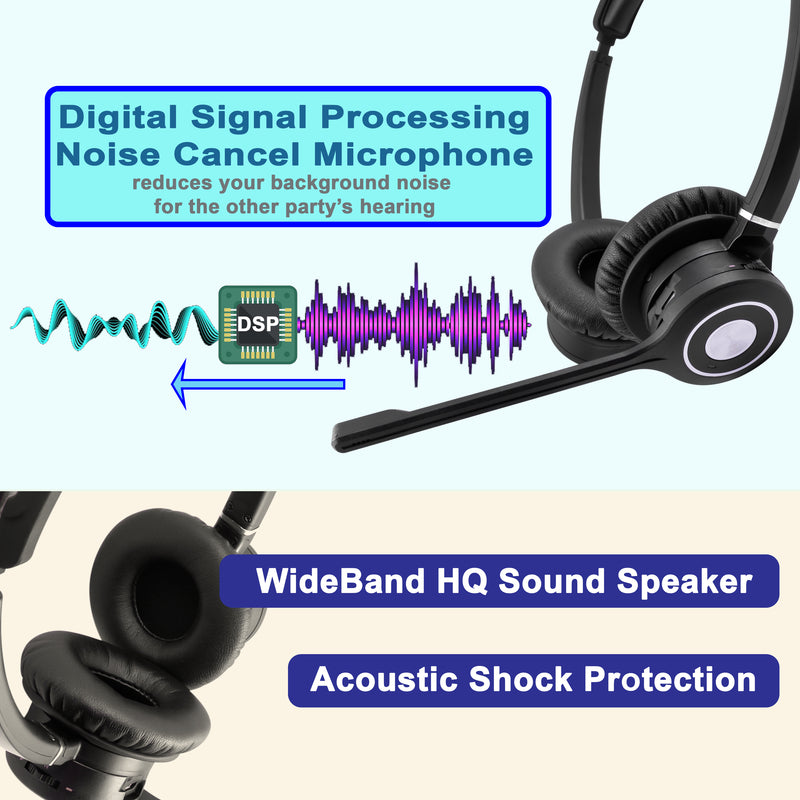 Digital Signal Processing
Noise Cancel Microphone
reduces your background noise for the other party's hearing

DSP

WideBand HQ Sound Speaker

Acoustic Shock Protection